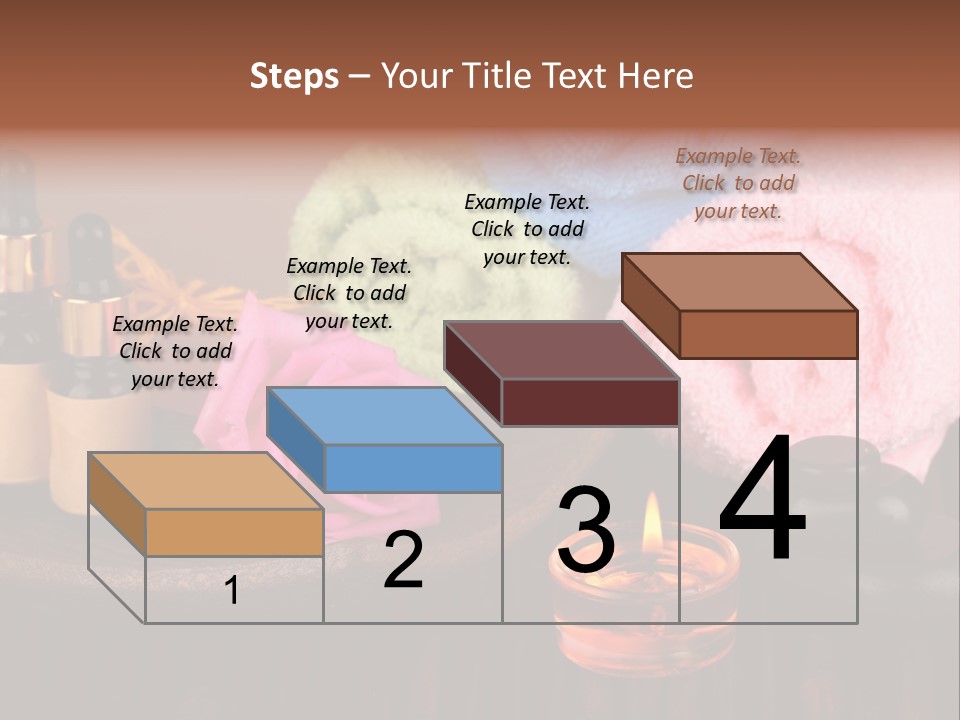 Steps – Your Title Text Here

Example Text. Click to add your text.

Example Text. Click to add your text.

Example Text. Click to add your text.

Example Text. Click to add your text.

1

2

3

4